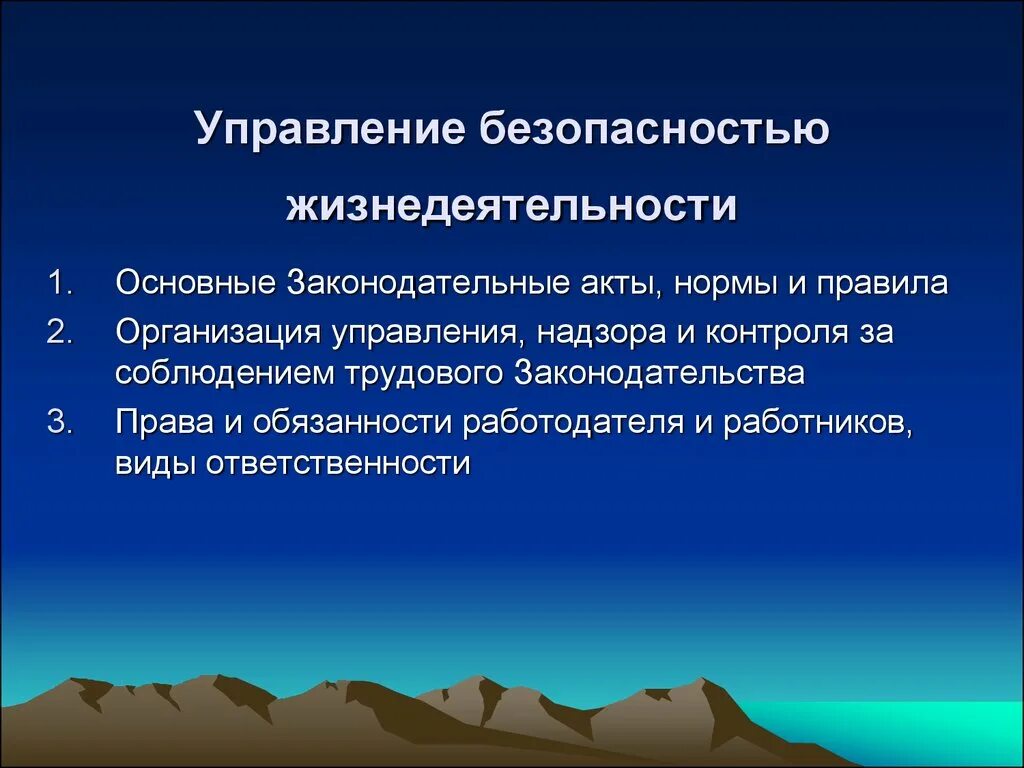 Управление безопасностью жизнедеятельности

1. Основные Законодательные акты, нормы и правила
2. Организация управления, надзора и контроля за соблюдением трудового Законодательства
3. Права и обязанности работодателя и работников, виды ответственности